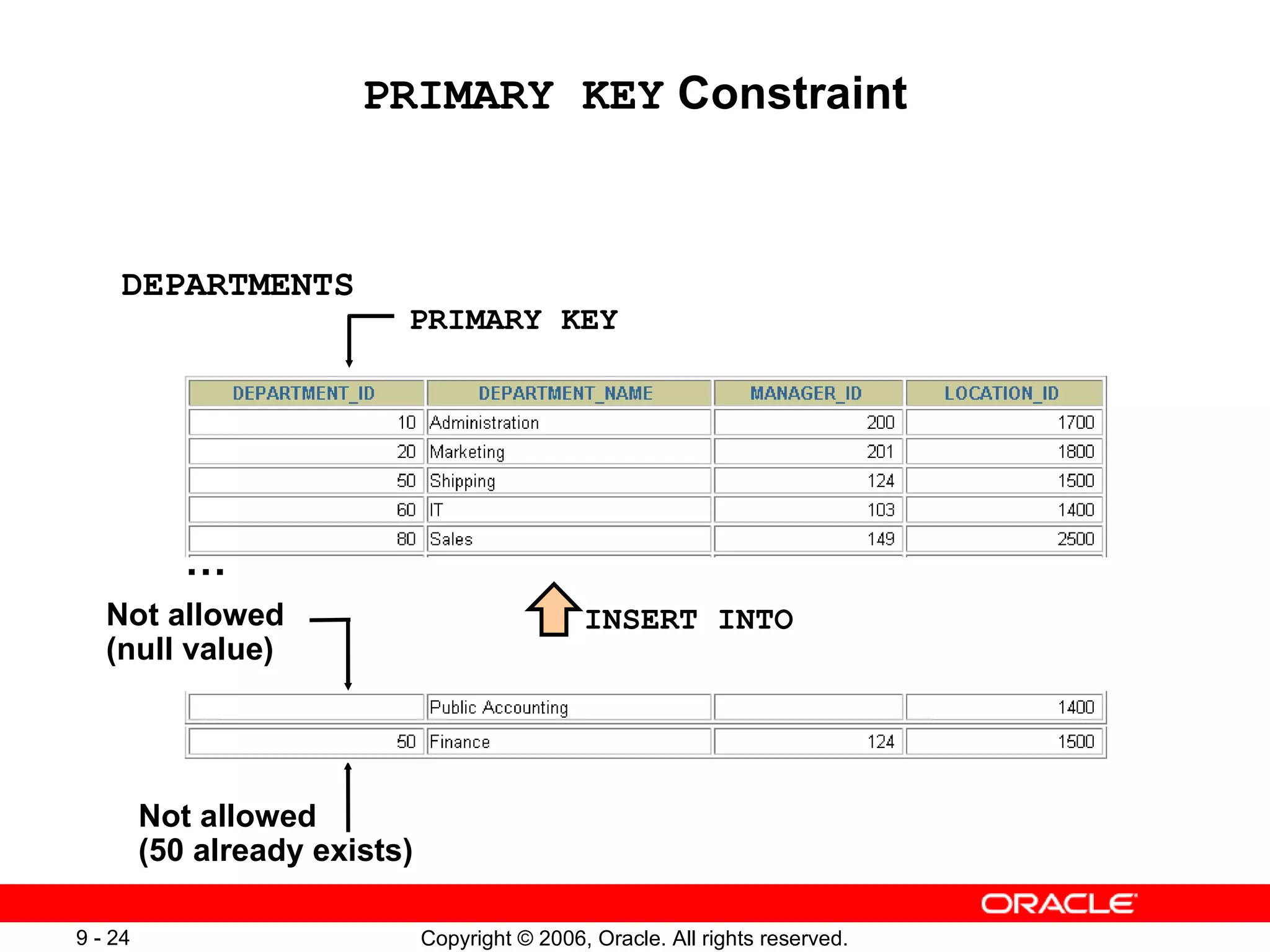 PRIMARY KEY Constraint

DEPARTMENTS

PRIMARY KEY

| DEPARTMENT_ID | DEPARTMENT_NAME | MANAGER_ID | LOCATION_ID |
|---|---|---|---|
| 10 | Administration | 200 | 1700 |
| 20 | Marketing | 201 | 1800 |
| 50 | Shipping | 124 | 1500 |
| 60 | IT | 103 | 1400 |
| 80 | Sales | 149 | 2500 |

...

Not allowed (null value)

INSERT INTO

| | Public Accounting | | 1400 |
|---|---|---|---|
| 50 | Finance | 124 | 1500 |

Not allowed (50 already exists)

ORACLE

9 - 24

Copyright © 2006, Oracle. All rights reserved.